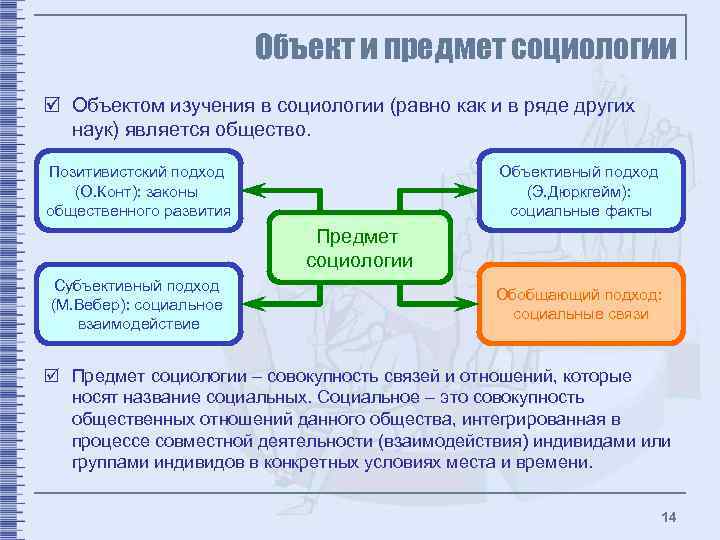 Объект и предмет социологии

☑ Объектом изучения в социологии (равно как и в ряде других наук) является общество.

Позитивистский подход (О.Конт): законы общественного развития

Объективный подход (Э.Дюркгейм): социальные факты

Предмет социологии

Субъективный подход (М.Вебер): социальное взаимодействие

Обобщающий подход: социальные связи

☑ Предмет социологии – совокупность связей и отношений, которые носят название социальных. Социальное – это совокупность общественных отношений данного общества, интегрированная в процессе совместной деятельности (взаимодействия) индивидами или группами индивидов в конкретных условиях места и времени.

14